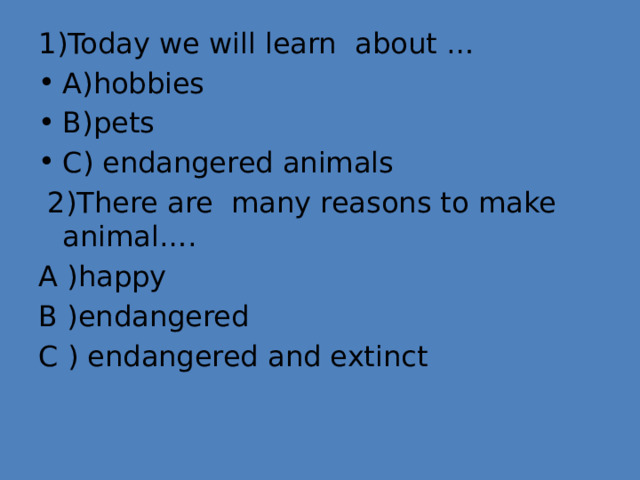 1)Today we will learn about ...

• A)hobbies
• B)pets
• C) endangered animals

2)There are many reasons to make animal....

A )happy
B )endangered
C ) endangered and extinct